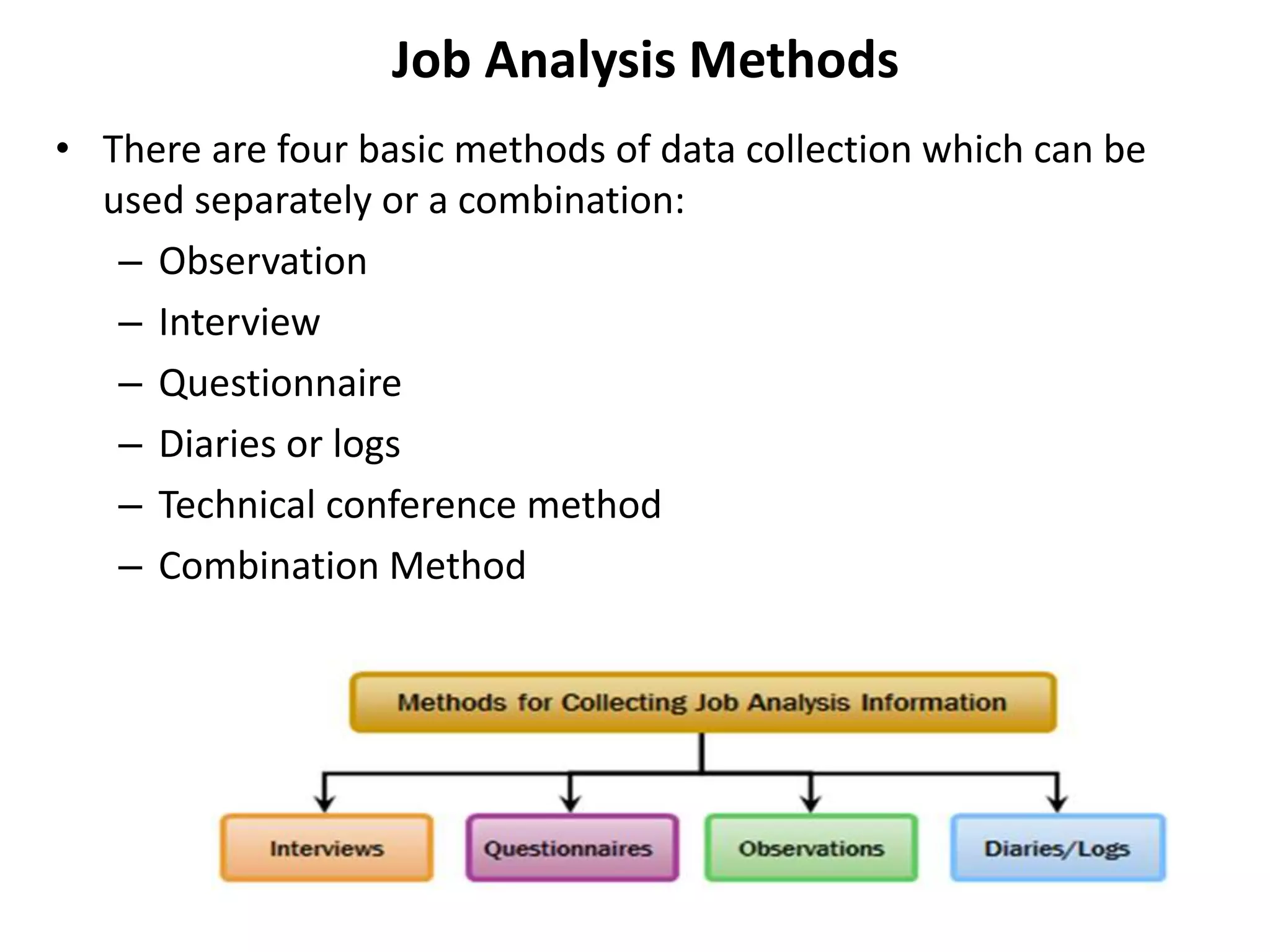 Job Analysis Methods

• There are four basic methods of data collection which can be used separately or a combination:
– Observation
– Interview
– Questionnaire
– Diaries or logs
– Technical conference method
– Combination Method

Methods for Collecting Job Analysis Information

Interviews

Questionnaires

Observations

Diaries/Logs